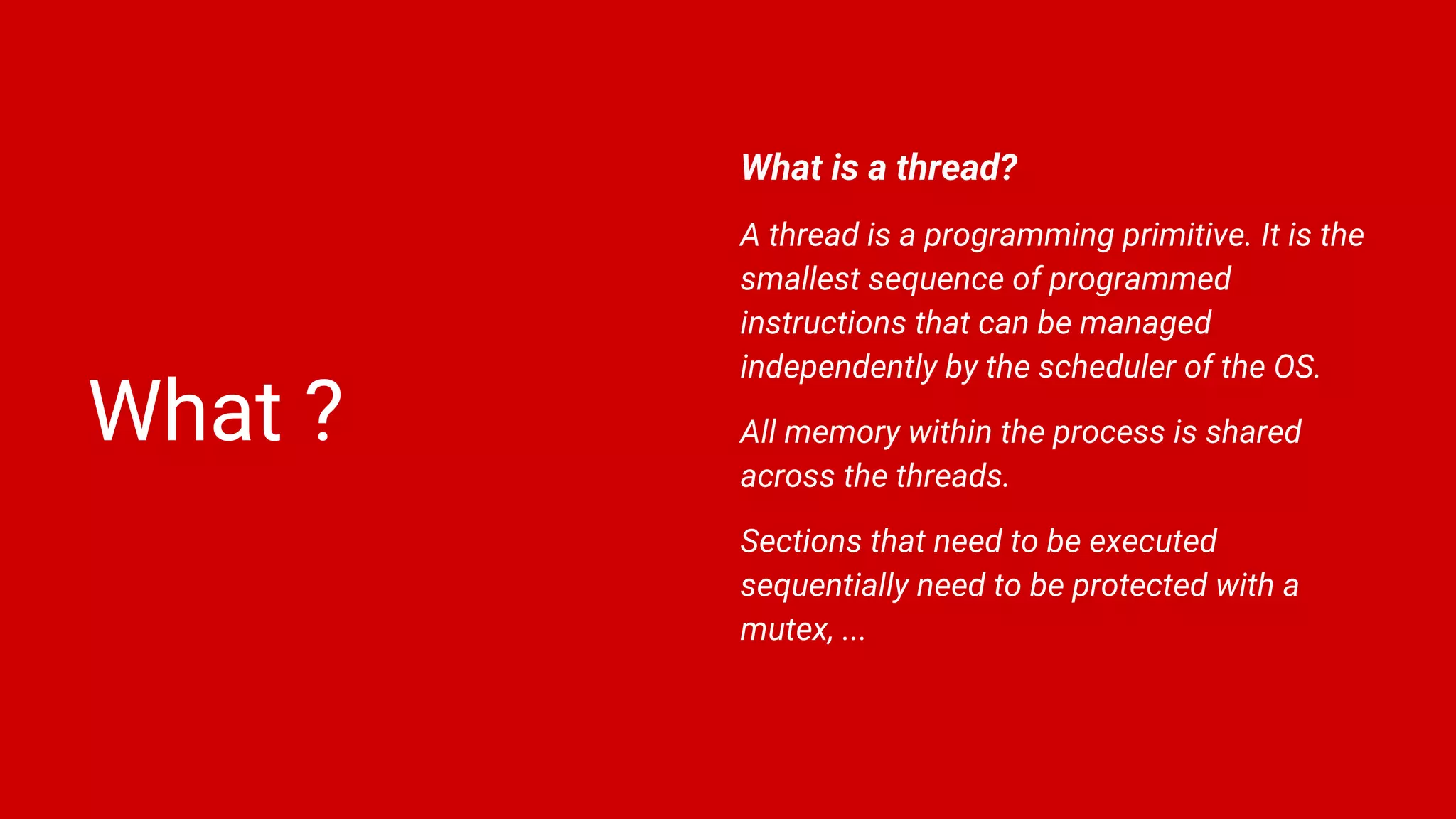 What ?

What is a thread?

A thread is a programming primitive. It is the smallest sequence of programmed instructions that can be managed independently by the scheduler of the OS.

All memory within the process is shared across the threads.

Sections that need to be executed sequentially need to be protected with a mutex, ...